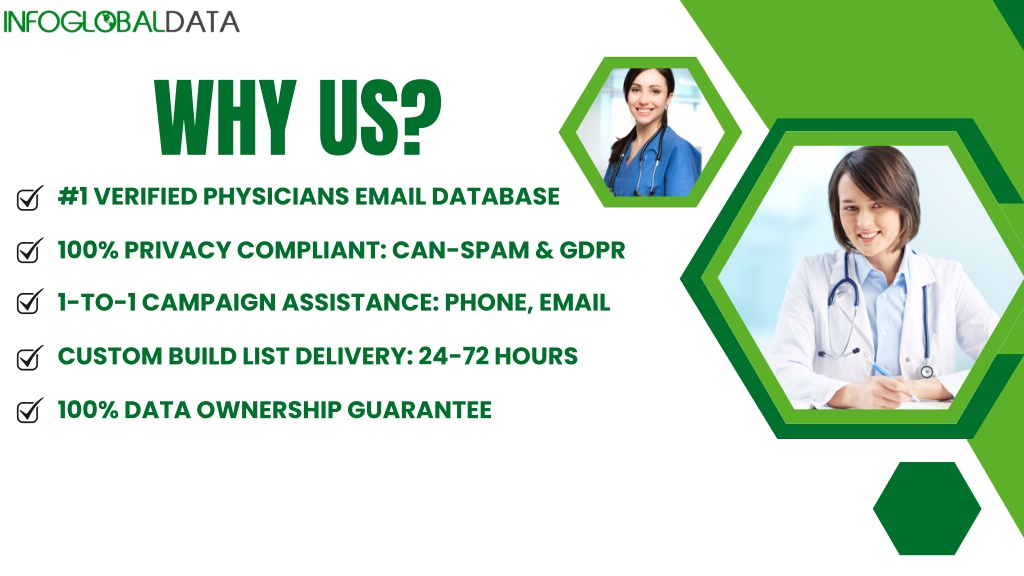 INFOGLOBALDATA

WHY US?

#1 VERIFIED PHYSICIANS EMAIL DATABASE

100% PRIVACY COMPLIANT: CAN-SPAM & GDPR

1-TO-1 CAMPAIGN ASSISTANCE: PHONE, EMAIL

CUSTOM BUILD LIST DELIVERY: 24-72 HOURS

100% DATA OWNERSHIP GUARANTEE